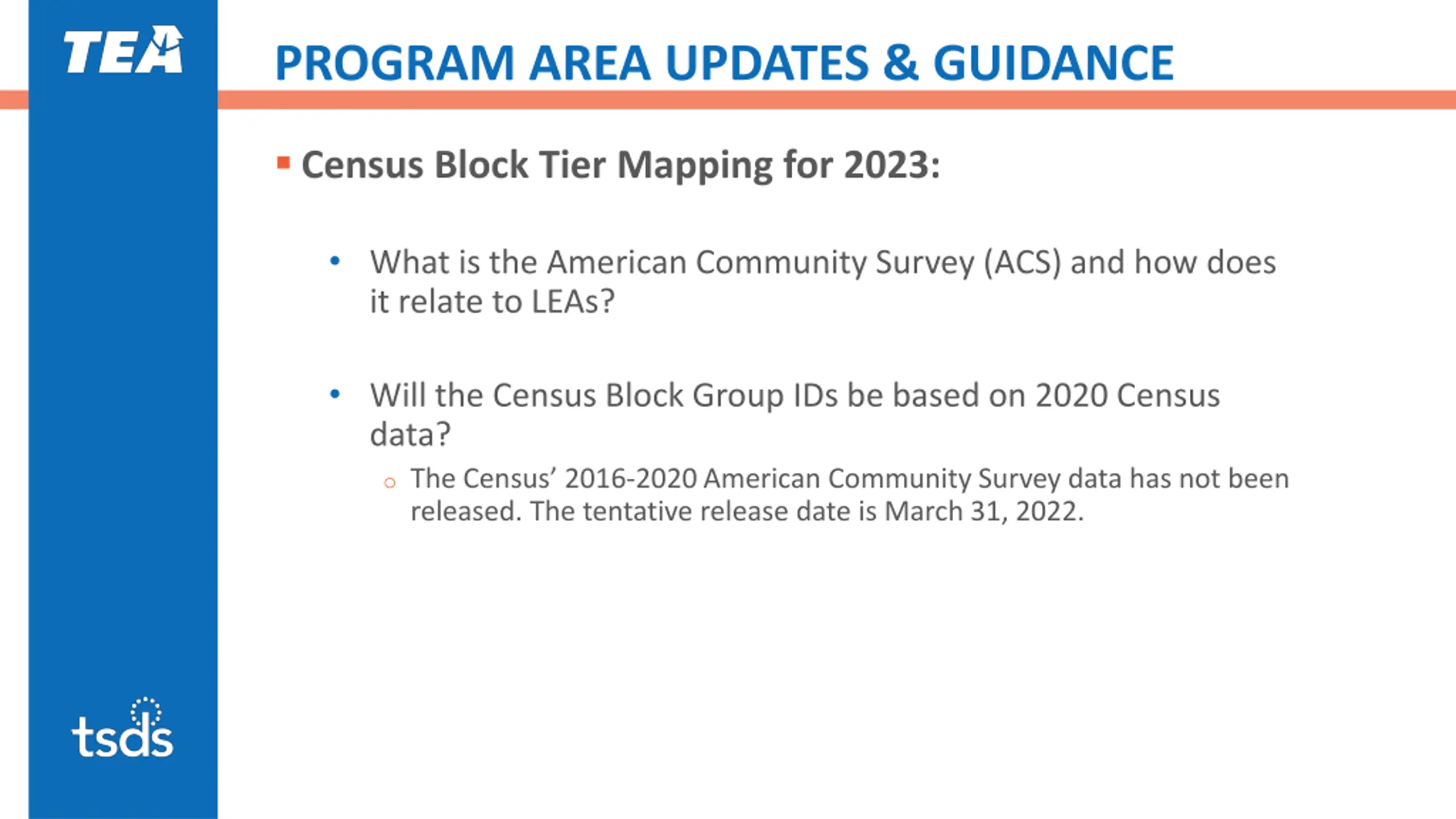 TEA

PROGRAM AREA UPDATES & GUIDANCE

▪ Census Block Tier Mapping for 2023:

• What is the American Community Survey (ACS) and how does it relate to LEAs?

• Will the Census Block Group IDs be based on 2020 Census data?

○ The Census' 2016-2020 American Community Survey data has not been released. The tentative release date is March 31, 2022.

tsds